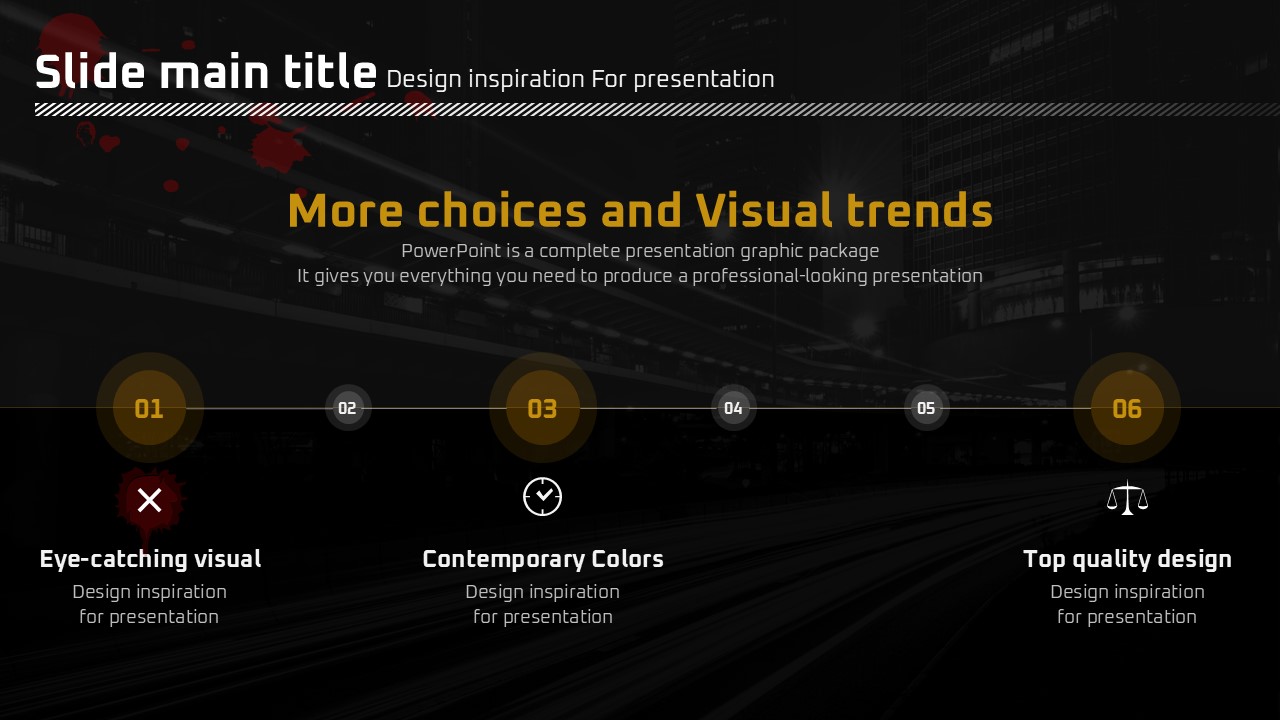 Slide main title Design inspiration For presentation

More choices and Visual trends
PowerPoint is a complete presentation graphic package
It gives you everything you need to produce a professional-looking presentation

01
02
03
04
05
06

Eye-catching visual
Design inspiration for presentation

Contemporary Colors
Design inspiration for presentation

Top quality design
Design inspiration for presentation